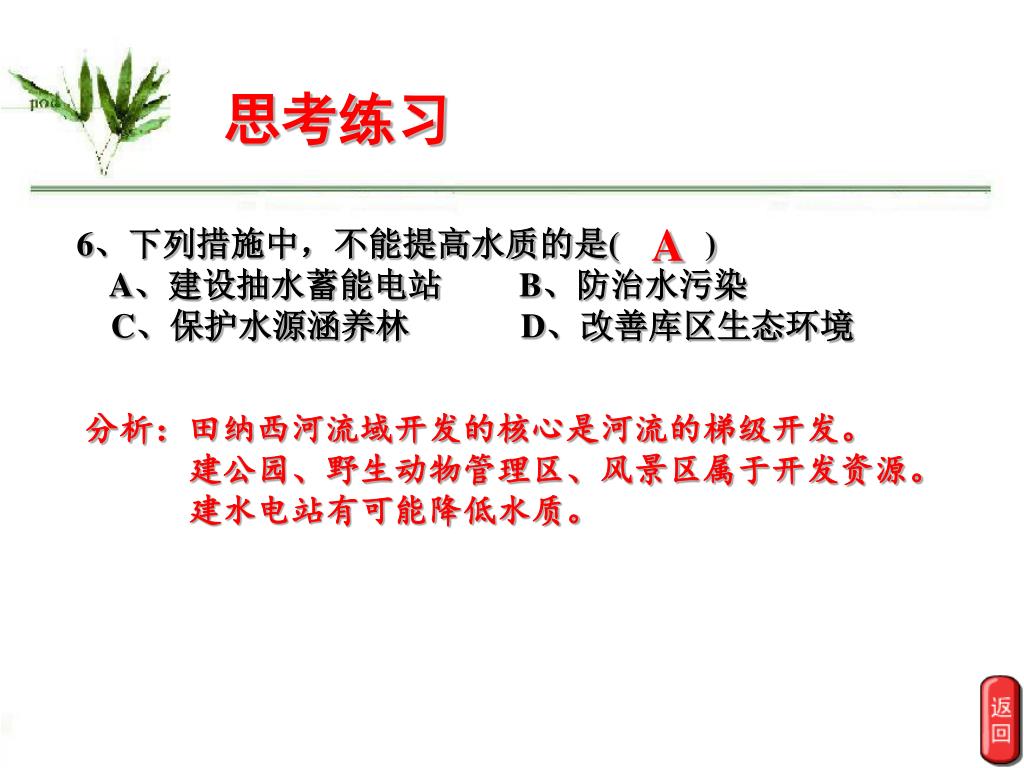 思考练习

6、下列措施中，不能提高水质的是( A )
A、建设抽水蓄能电站　　B、防治水污染
C、保护水源涵养林　　D、改善库区生态环境

分析：田纳西河流域开发的核心是河流的梯级开发。
建公园、野生动物管理区、风景区属于开发资源。
建水电站有可能降低水质。

返回